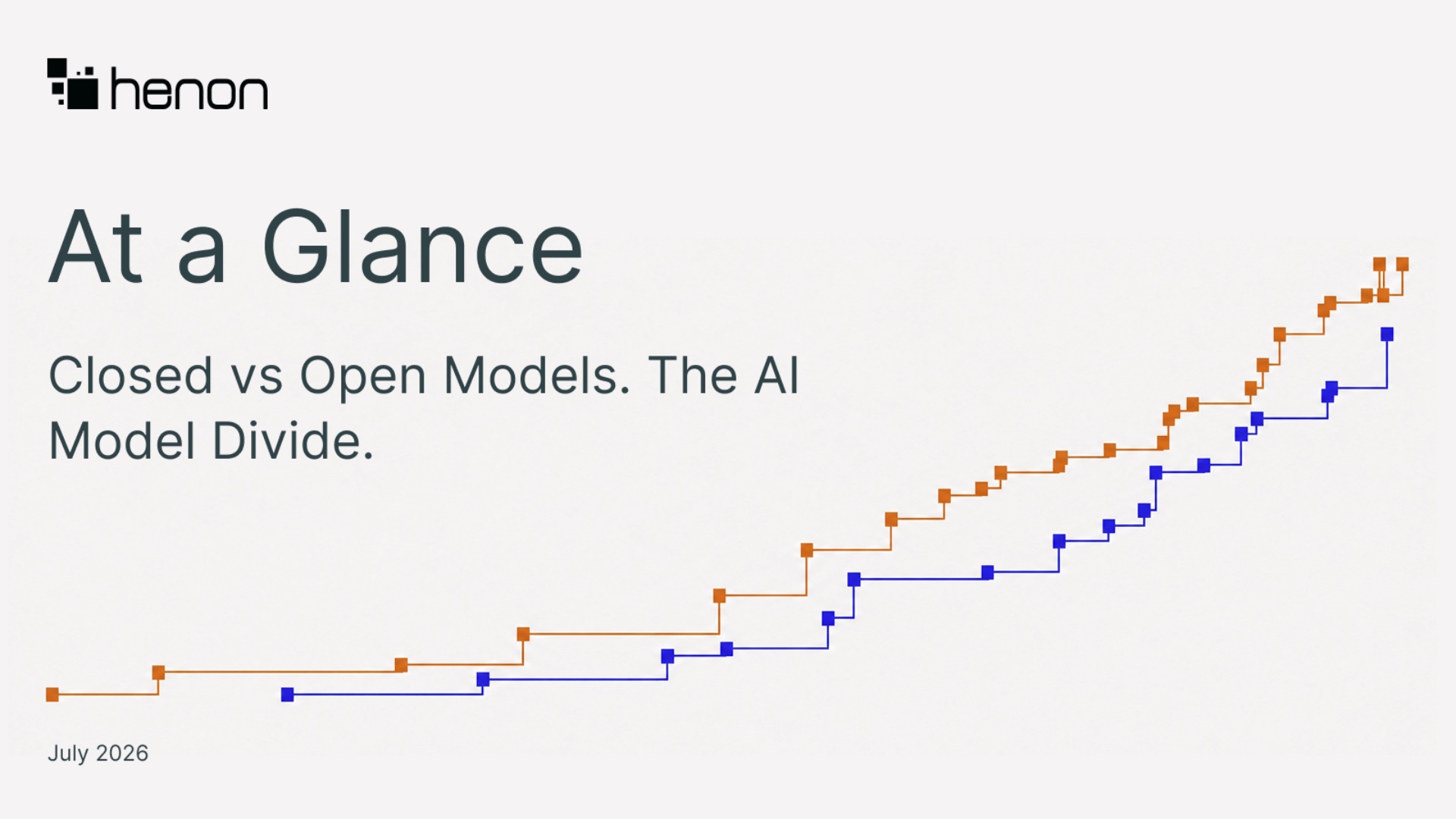 henon

At a Glance

Closed vs Open Models. The AI Model Divide.

July 2026